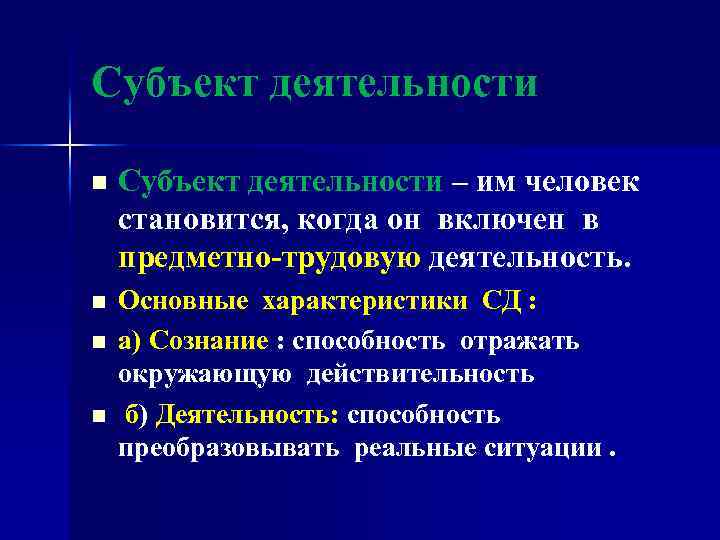 Субъект деятельности

Субъект деятельности – им человек становится, когда он включен в предметно-трудовую деятельность.

Основные характеристики СД :

а) Сознание : способность отражать окружающую действительность

б) Деятельность: способность преобразовывать реальные ситуации .